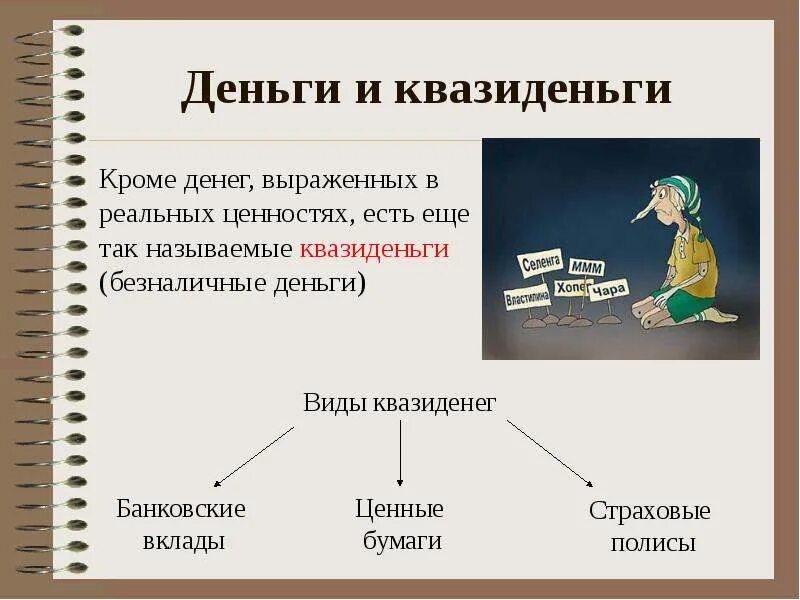 Деньги и квазиденьги

Кроме денег, выраженных в реальных ценностях, есть еще так называемые квазиденьги (безналичные деньги)

Селенга
МММ
Властилина
Хопер
Чара

Виды квазиденег

Банковские вклады

Ценные бумаги

Страховые полисы